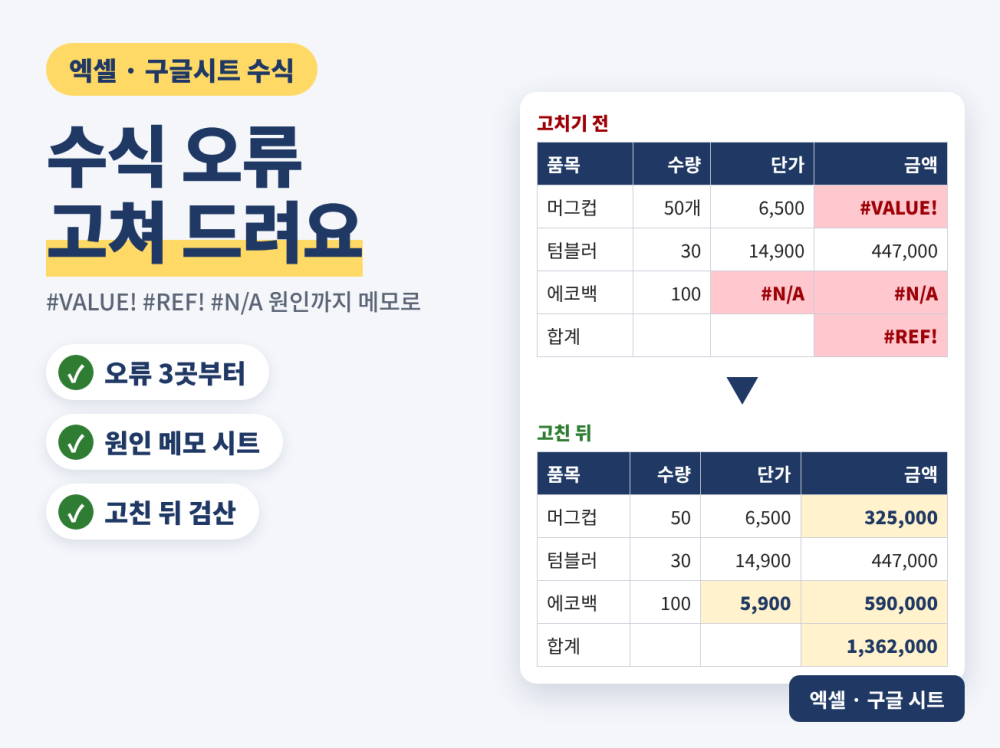 엑셀 · 구글시트 수식

수식 오류
고쳐 드려요

#VALUE! #REF! #N/A 원인까지 메모로

✓ 오류 3곳부터

✓ 원인 메모 시트

✓ 고친 뒤 검산

고치기 전

| 품목 | 수량 | 단가 | 금액 |
|---|---|---|---|
| 머그컵 | 50개 | 6,500 | #VALUE! |
| 텀블러 | 30 | 14,900 | 447,000 |
| 에코백 | 100 | #N/A | #N/A |
| 합계 | | | #REF! |

고친 뒤

| 품목 | 수량 | 단가 | 금액 |
|---|---|---|---|
| 머그컵 | 50 | 6,500 | 325,000 |
| 텀블러 | 30 | 14,900 | 447,000 |
| 에코백 | 100 | 5,900 | 590,000 |
| 합계 | | | 1,362,000 |

엑셀 · 구글 시트